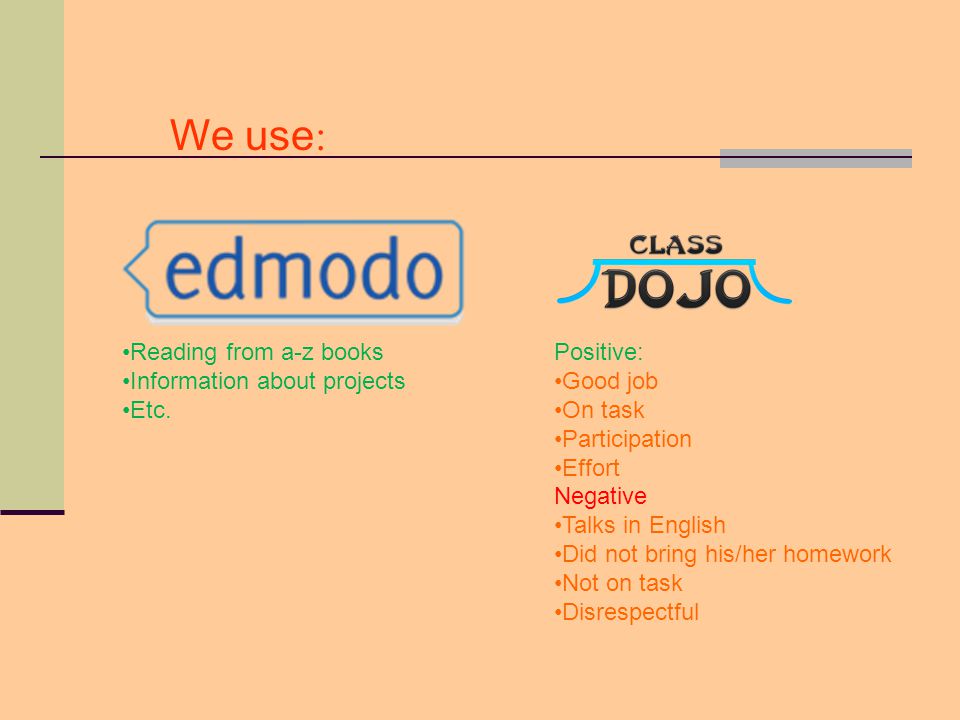 We use:

edmodo

•Reading from a-z books
•Information about projects
•Etc.

CLASS DOJO

Positive:
•Good job
•On task
•Participation
•Effort
Negative
•Talks in English
•Did not bring his/her homework
•Not on task
•Disrespectful